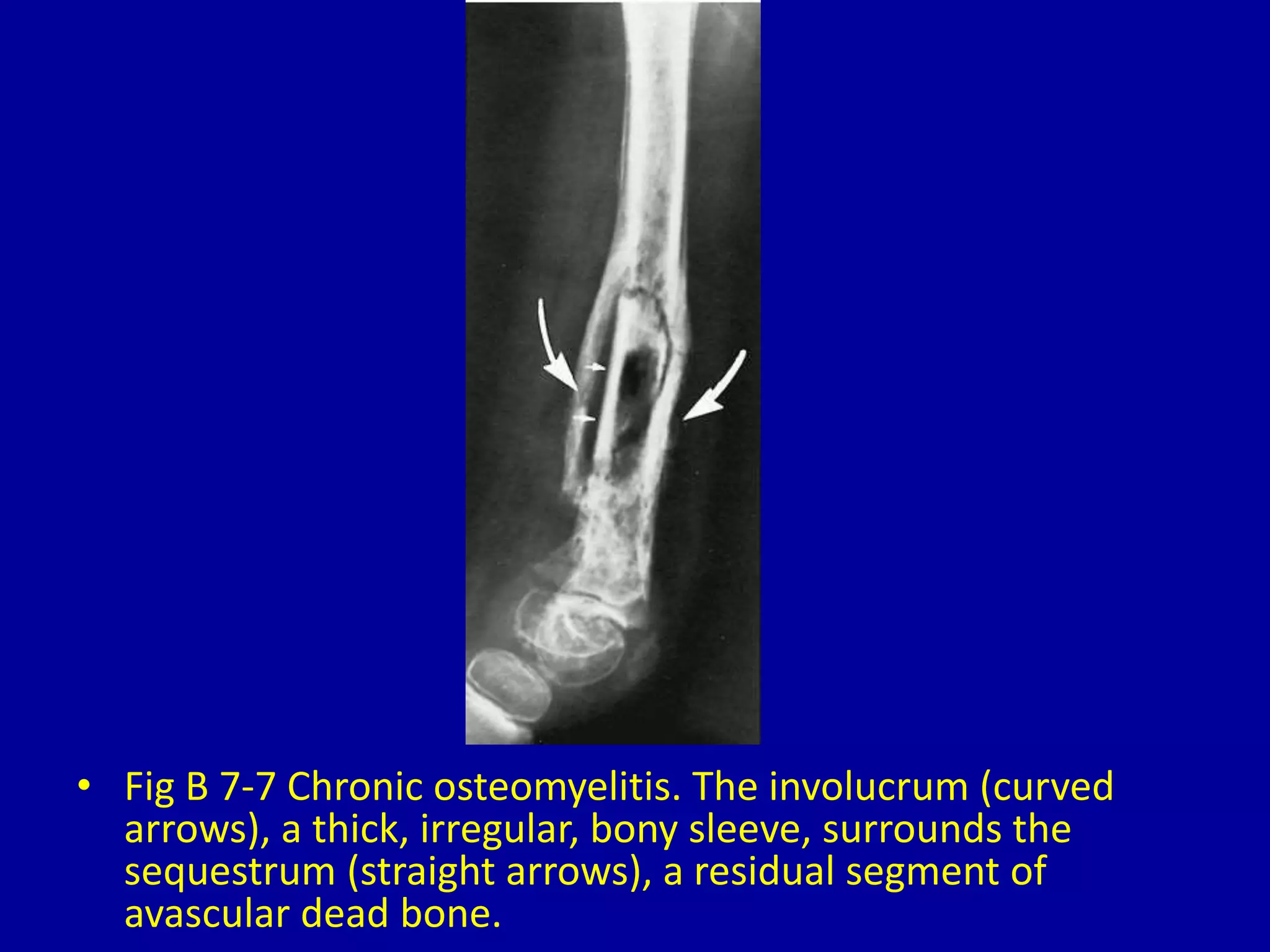 • Fig B 7-7 Chronic osteomyelitis. The involucrum (curved arrows), a thick, irregular, bony sleeve, surrounds the sequestrum (straight arrows), a residual segment of avascular dead bone.